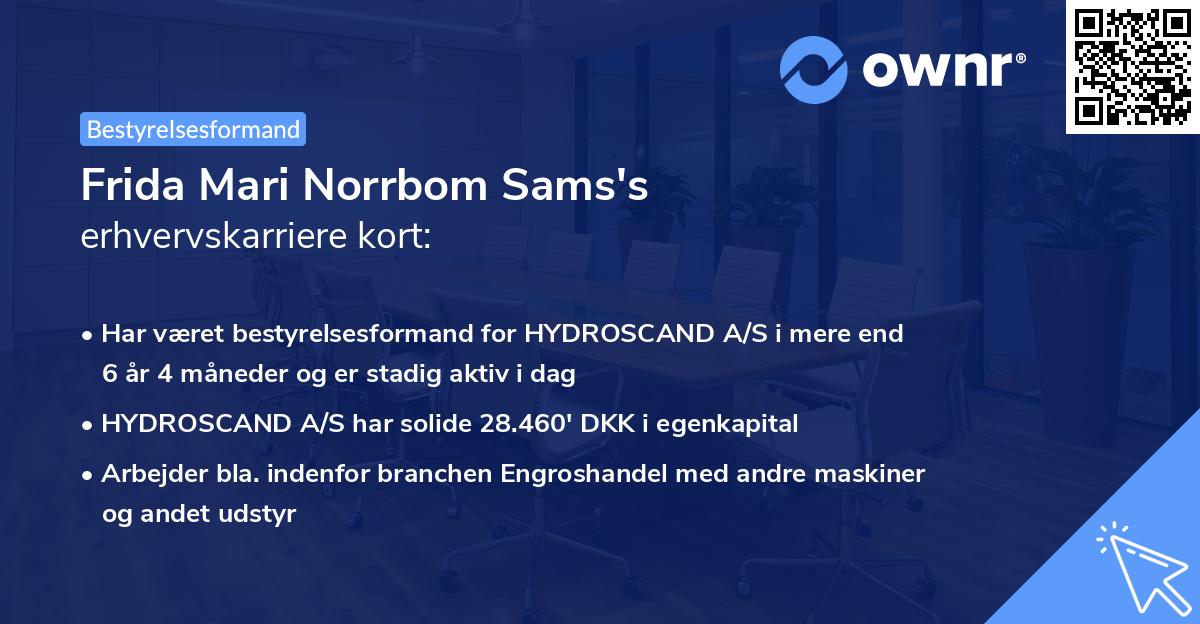 ownr®

Bestyrelsesformand

Frida Mari Norrbom Sams's
erhvervskarriere kort:

• Har været bestyrelsesformand for HYDROSCAND A/S i mere end 6 år 4 måneder og er stadig aktiv i dag
• HYDROSCAND A/S har solide 28.460' DKK i egenkapital
• Arbejder bla. indenfor branchen Engroshandel med andre maskiner og andet udstyr